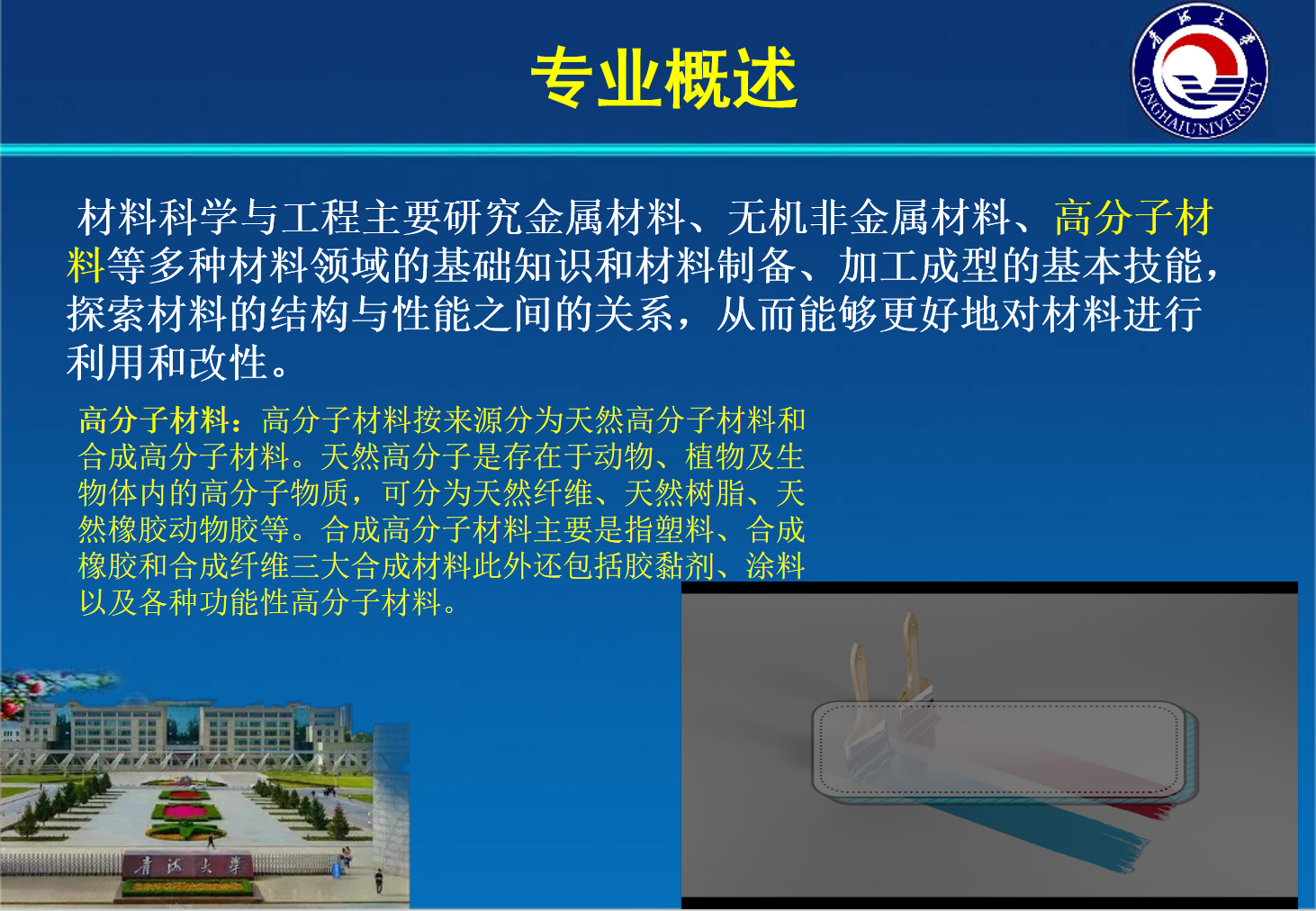 专业概述

青海大学
QINGHAI UNIVERSITY

材料科学与工程主要研究金属材料、无机非金属材料、高分子材料等多种材料领域的基础知识和材料制备、加工成型的基本技能，探索材料的结构与性能之间的关系，从而能够更好地对材料进行利用和改性。

高分子材料：高分子材料按来源分为天然高分子材料和合成高分子材料。天然高分子是存在于动物、植物及生物体内的高分子物质，可分为天然纤维、天然树脂、天然橡胶动物胶等。合成高分子材料主要是指塑料、合成橡胶和合成纤维三大合成材料此外还包括胶黏剂、涂料以及各种功能性高分子材料。

青海大学